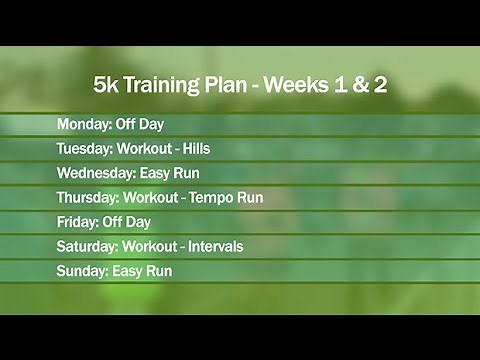 5k Training Plan - Weeks 1 & 2

Monday: Off Day

Tuesday: Workout - Hills

Wednesday: Easy Run

Thursday: Workout - Tempo Run

Friday: Off Day

Saturday: Workout - Intervals

Sunday: Easy Run